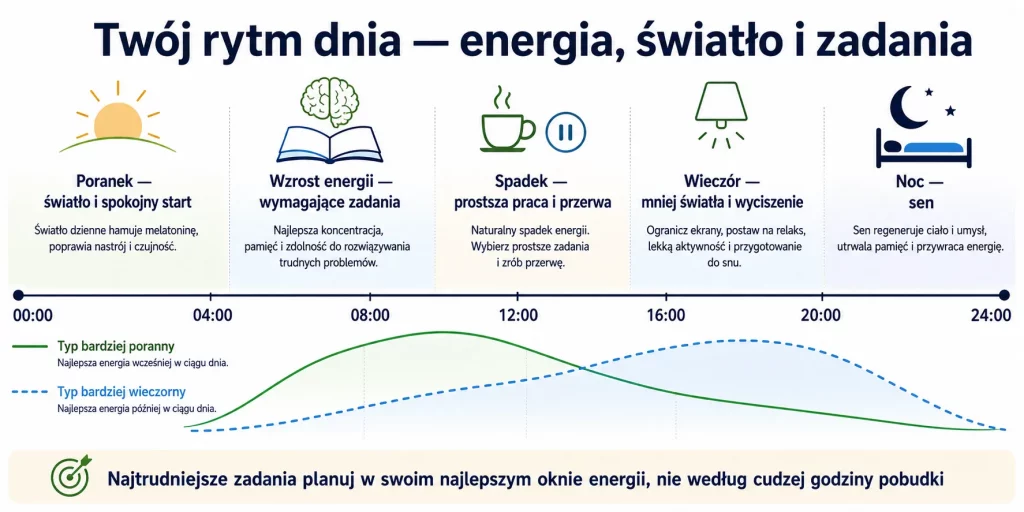 Twój rytm dnia — energia, światło i zadania

Poranek — światło i spokojny start
Światło dzienne hamuje melatoninę, poprawia nastrój i czujność.

Wzrost energii — wymagające zadania
Najlepsza koncentracja, pamięć i zdolność do rozwiązywania trudnych problemów.

Spadek — prostsza praca i przerwa
Naturalny spadek energii. Wybierz prostsze zadania i zrób przerwę.

Wieczór — mniej światła i wyciszenie
Ogranicz ekrany, postaw na relaks, lekką aktywność i przygotowanie do snu.

Noc — sen
Sen regeneruje ciało i umysł, utrwala pamięć i przywraca energię.

00:00 04:00 08:00 12:00 16:00 20:00 24:00

Typ bardziej poranny
Najlepsza energia wcześniej w ciągu dnia.

Typ bardziej wieczorny
Najlepsza energia później w ciągu dnia.

Najtrudniejsze zadania planuj w swoim najlepszym oknie energii, nie według cudzej godziny pobudki